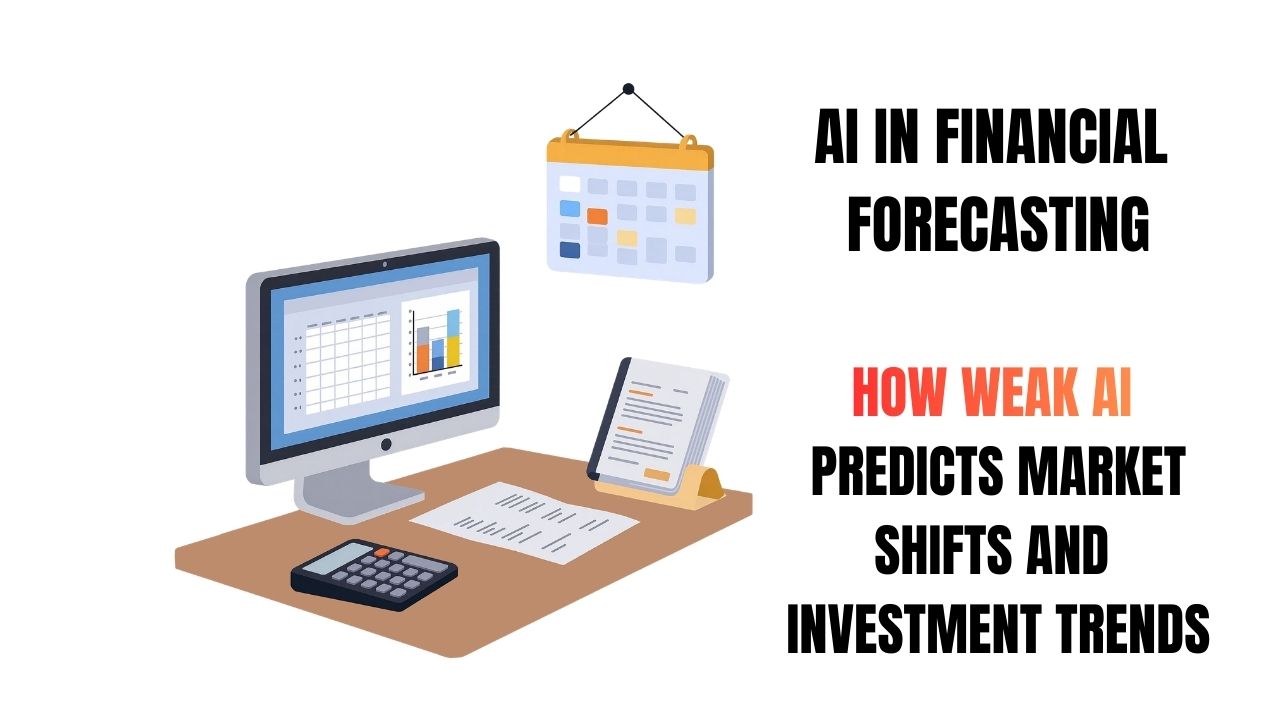 AI IN FINANCIAL FORECASTING

HOW WEAK AI PREDICTS MARKET SHIFTS AND INVESTMENT TRENDS